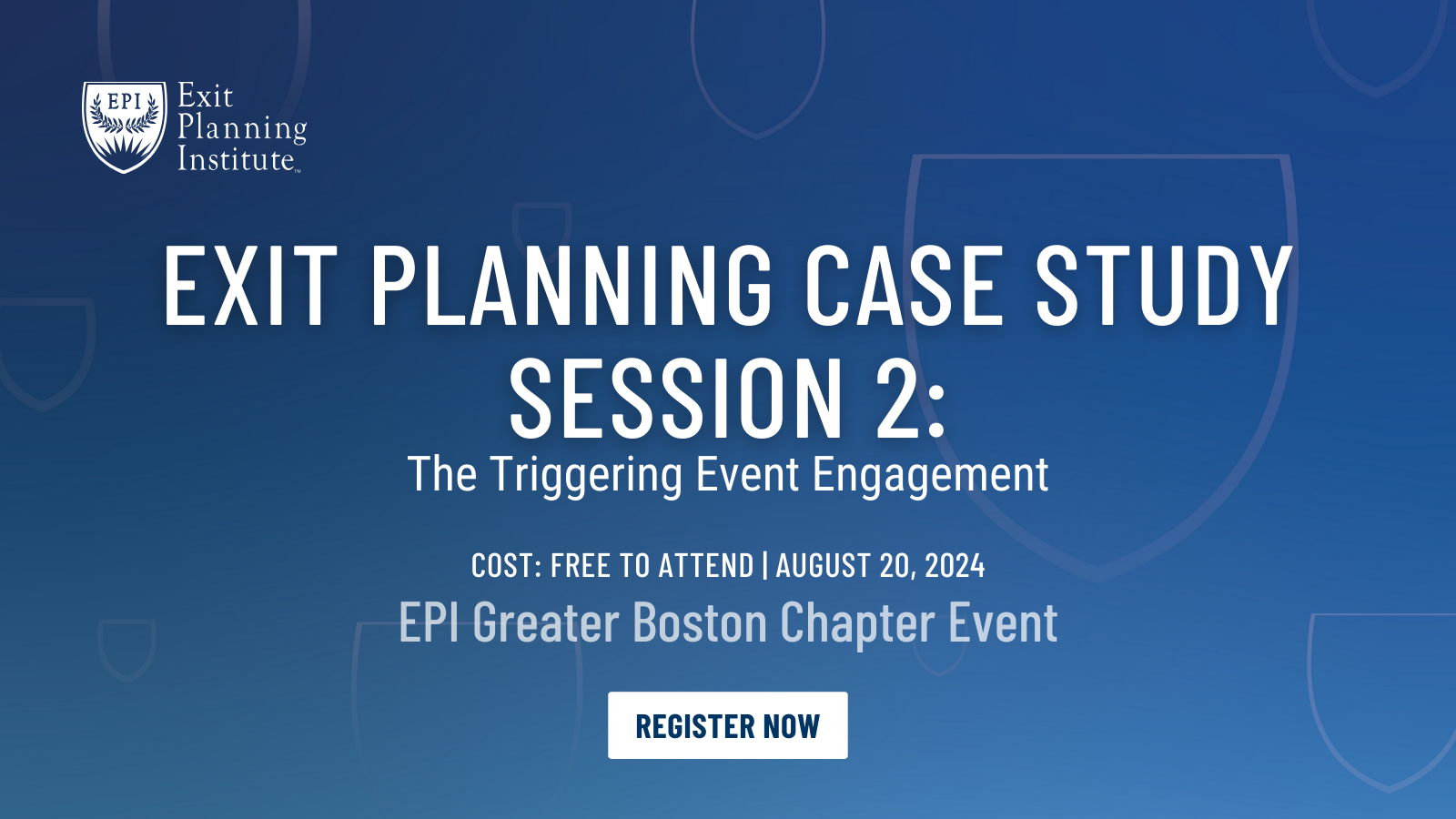 EPI Exit Planning Institute™

EXIT PLANNING CASE STUDY SESSION 2:
The Triggering Event Engagement

COST: FREE TO ATTEND | AUGUST 20, 2024
EPI Greater Boston Chapter Event

REGISTER NOW